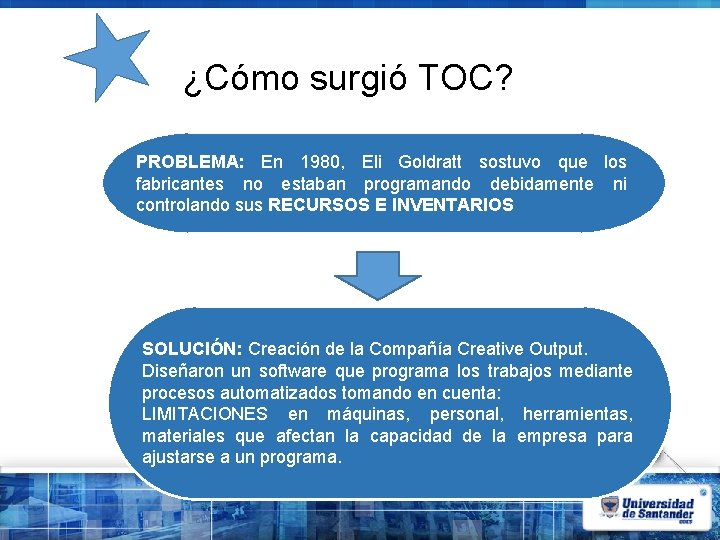 ¿Cómo surgió TOC?

PROBLEMA: En 1980, Eli Goldratt sostuvo que los fabricantes no estaban programando debidamente ni controlando sus RECURSOS E INVENTARIOS

SOLUCIÓN: Creación de la Compañía Creative Output. Diseñaron un software que programa los trabajos mediante procesos automatizados tomando en cuenta:
LIMITACIONES en máquinas, personal, herramientas, materiales que afectan la capacidad de la empresa para ajustarse a un programa.

Universidad de Santander UDES